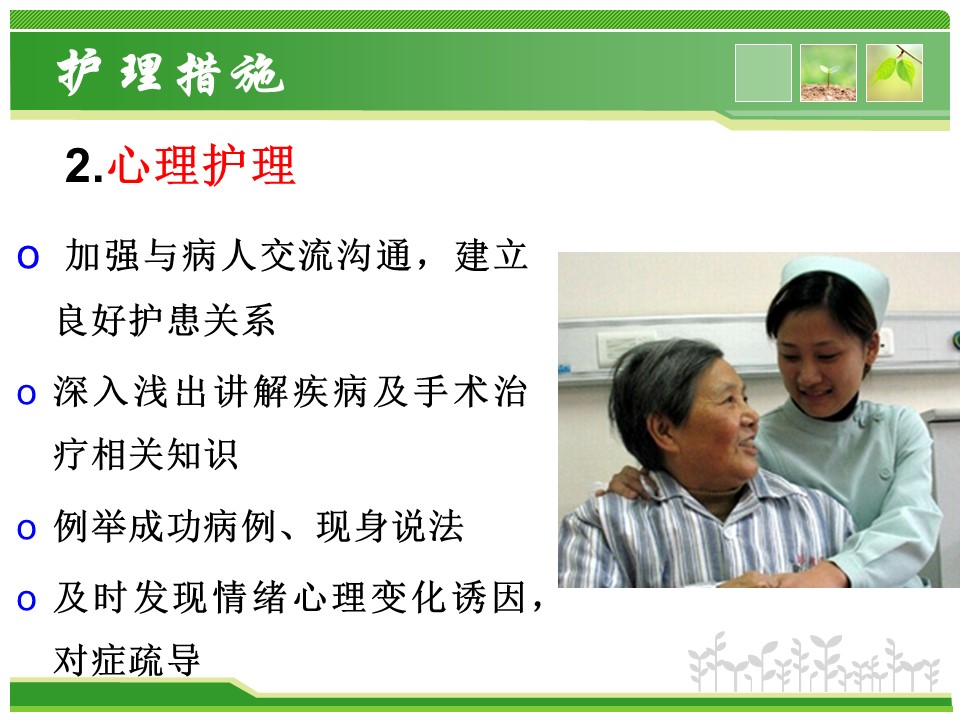 护理措施

2.心理护理

o 加强与病人交流沟通，建立良好护患关系

o 深入浅出讲解疾病及手术治疗相关知识

o 例举成功病例、现身说法

o 及时发现情绪心理变化诱因，对症疏导